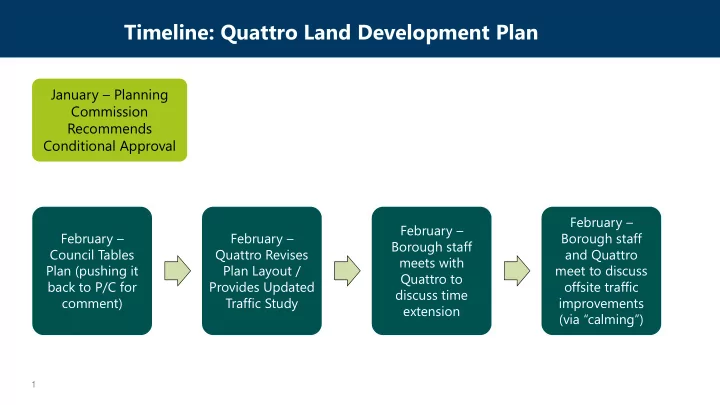 Timeline: Quattro Land Development Plan

January – Planning Commission Recommends Conditional Approval

February – Council Tables Plan (pushing it back to P/C for comment)

February – Quattro Revises Plan Layout / Provides Updated Traffic Study

February – Borough staff meets with Quattro to discuss time extension

February – Borough staff and Quattro meet to discuss offsite traffic improvements (via "calming")

1